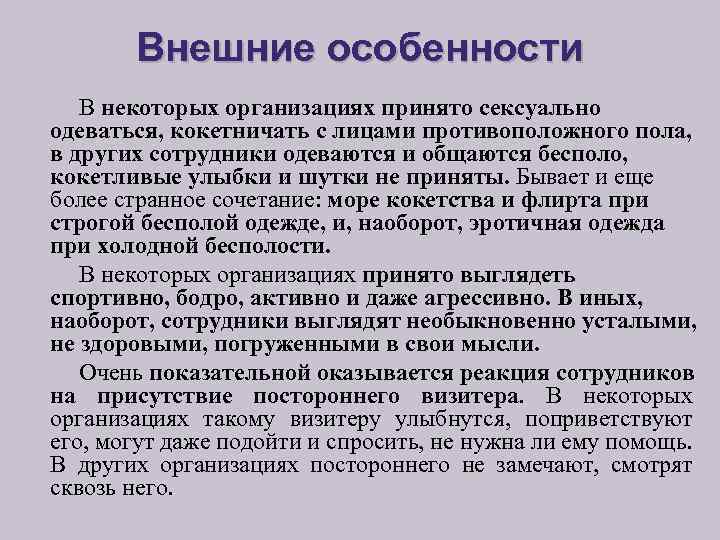 Внешние особенности

В некоторых организациях принято сексуально одеваться, кокетничать с лицами противоположного пола, в других сотрудники одеваются и общаются бесполо, кокетливые улыбки и шутки не приняты. Бывает и еще более странное сочетание: море кокетства и флирта при строгой бесполой одежде, и, наоборот, эротичная одежда при холодной бесполости.

В некоторых организациях принято выглядеть спортивно, бодро, активно и даже агрессивно. В иных, наоборот, сотрудники выглядят необыкновенно усталыми, не здоровыми, погруженными в свои мысли.

Очень показательной оказывается реакция сотрудников на присутствие постороннего визитера. В некоторых организациях такому визитеру улыбнутся, поприветствуют его, могут даже подойти и спросить, не нужна ли ему помощь. В других организациях постороннего не замечают, смотрят сквозь него.